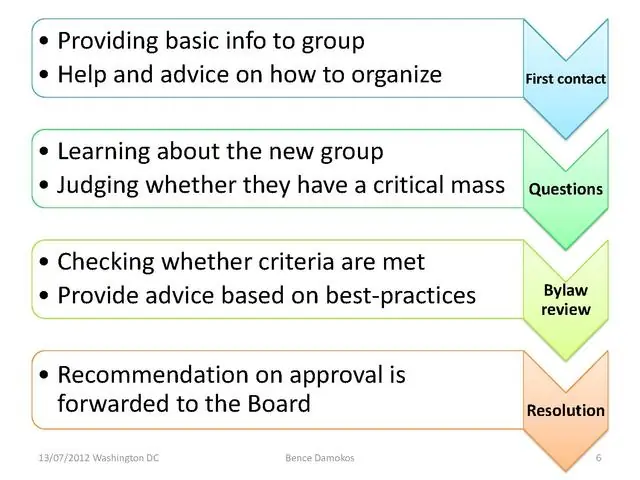 • Providing basic info to group
• Help and advice on how to organize

First contact

• Learning about the new group
• Judging whether they have a critical mass

Questions

• Checking whether criteria are met
• Provide advice based on best-practices

Bylaw review

• Recommendation on approval is forwarded to the Board

Resolution

13/07/2012 Washington DC

Bence Damokos

6